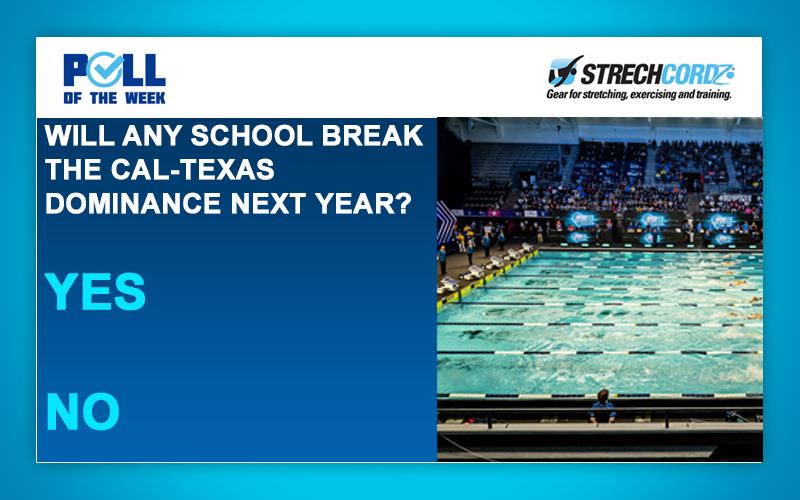 POLL OF THE WEEK

STRECHCORDZ
Gear for stretching, exercising and training.

WILL ANY SCHOOL BREAK THE CAL-TEXAS DOMINANCE NEXT YEAR?

YES

NO